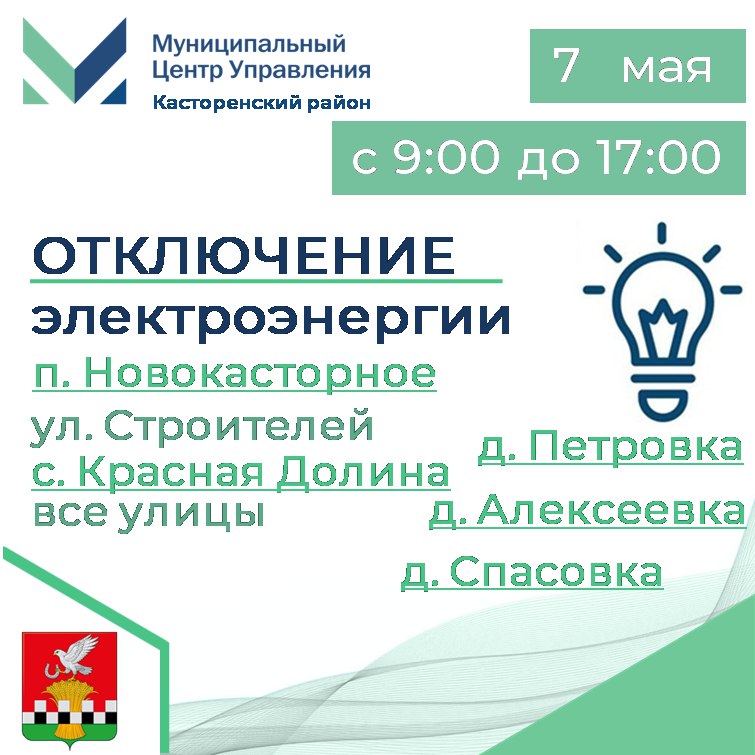 Муниципальный
Центр Управления
Касторенский район

7 мая

с 9:00 до 17:00

ОТКЛЮЧЕНИЕ
электроэнергии

п. Новокасторное
ул. Строителей
с. Красная Долина
все улицы

д. Петровка
д. Алексеевка
д. Спасовка